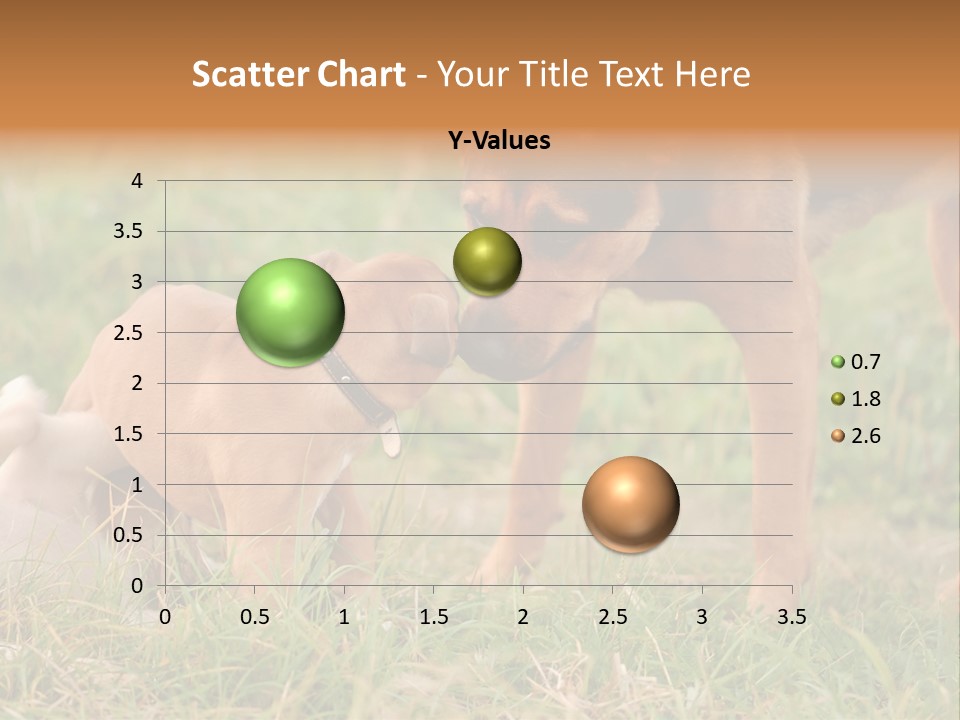 Scatter Chart - Your Title Text Here

Y-Values

4
3.5
3
2.5
2
1.5
1
0.5
0

0 0.5 1 1.5 2 2.5 3 3.5

0.7
1.8
2.6